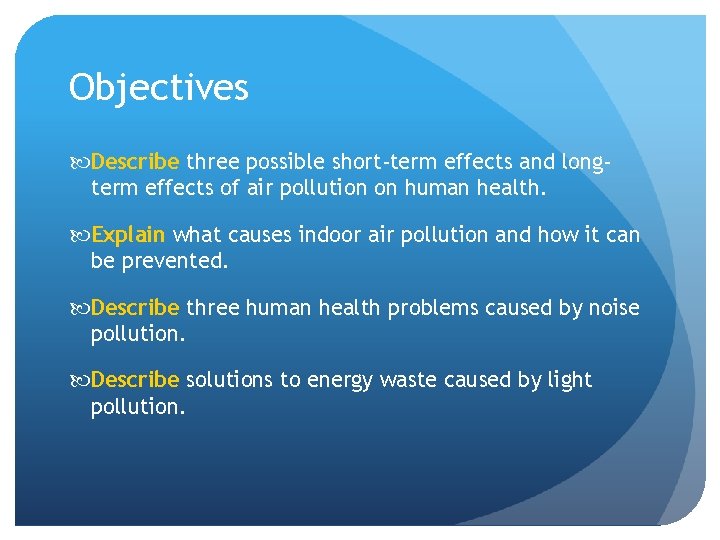 Objectives

Describe three possible short-term effects and long-term effects of air pollution on human health.

Explain what causes indoor air pollution and how it can be prevented.

Describe three human health problems caused by noise pollution.

Describe solutions to energy waste caused by light pollution.